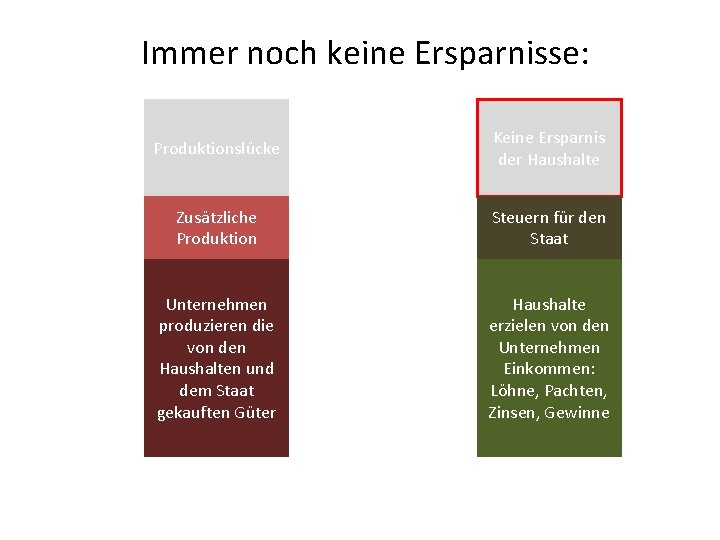 Immer noch keine Ersparnisse:

Produktionslücke

Zusätzliche Produktion

Unternehmen produzieren die von den Haushalten und dem Staat gekauften Güter

Keine Ersparnis der Haushalte

Steuern für den Staat

Haushalte erzielen von den Unternehmen Einkommen: Löhne, Pachten, Zinsen, Gewinne